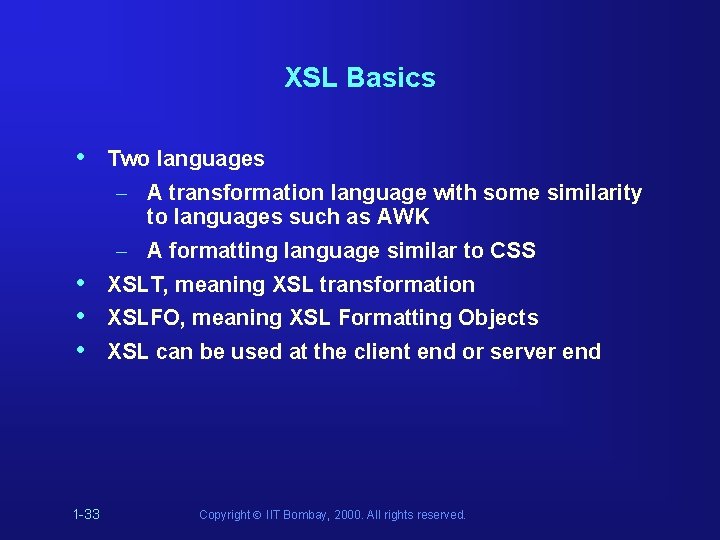 XSL Basics

• Two languages
– A transformation language with some similarity to languages such as AWK
– A formatting language similar to CSS
• XSLT, meaning XSL transformation
• XSLFO, meaning XSL Formatting Objects
• XSL can be used at the client end or server end

1-33

Copyright © IIT Bombay, 2000. All rights reserved.